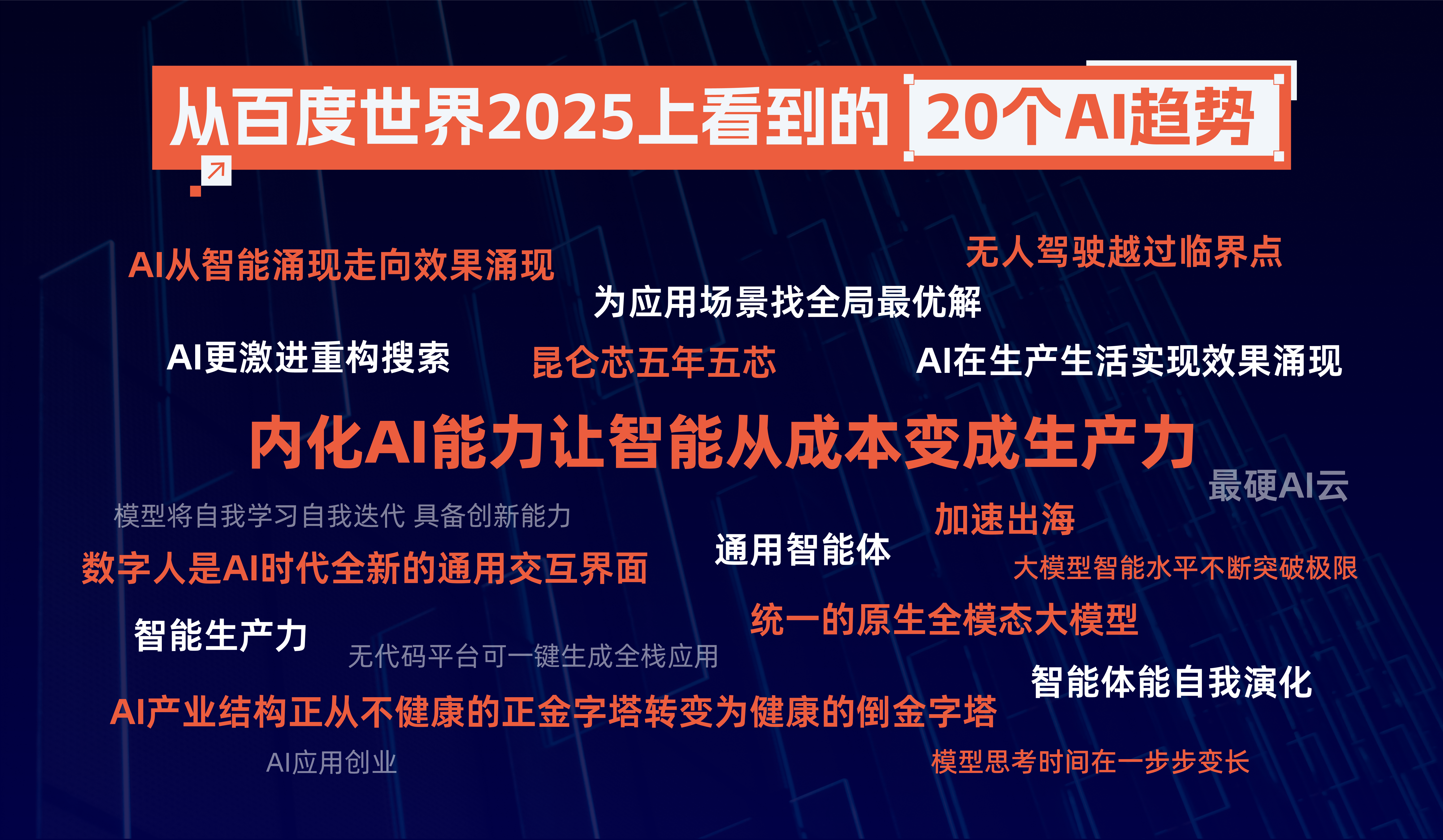 从百度世界2025上看到的 20个AI趋势

AI从智能涌现走向效果涌现

无人驾驶越过临界点

为应用场景找全局最优解

AI更激进重构搜索

昆仑芯五年五芯

AI在生产生活实现效果涌现

内化AI能力让智能从成本变成生产力

最硬AI云

模型将自我学习自我迭代 具备创新能力

加速出海

通用智能体

数字人是AI时代全新的通用交互界面

大模型智能水平不断突破极限

统一的原生全模态大模型

智能生产力

无代码平台可一键生成全栈应用

智能体能自我演化

AI产业结构正从不健康的正金字塔转变为健康的倒金字塔

AI应用创业

模型思考时间在一步步变长